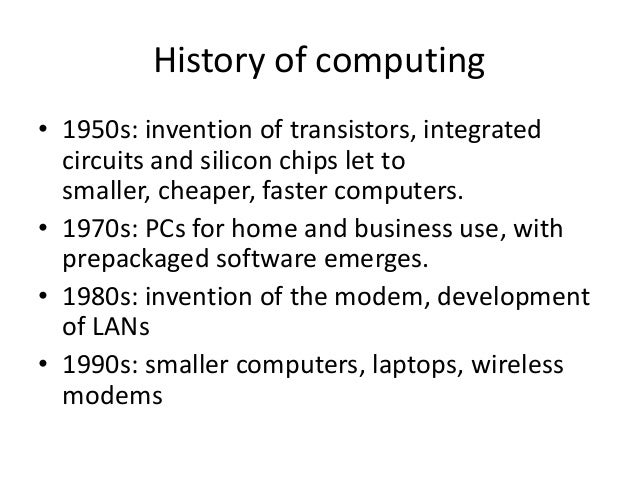 History of computing

• 1950s: invention of transistors, integrated circuits and silicon chips let to smaller, cheaper, faster computers.
• 1970s: PCs for home and business use, with prepackaged software emerges.
• 1980s: invention of the modem, development of LANs
• 1990s: smaller computers, laptops, wireless modems